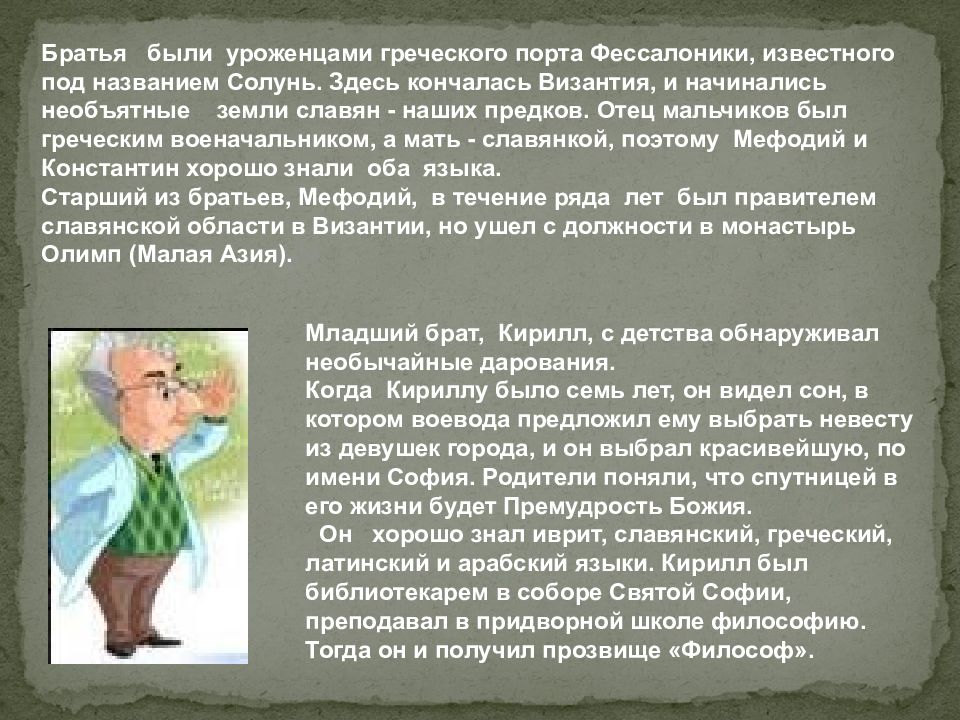 Братья были уроженцами греческого порта Фессалоники, известного под названием Солунь. Здесь кончалась Византия, и начинались необъятные земли славян - наших предков. Отец мальчиков был греческим военачальником, а мать - славянкой, поэтому Мефодий и Константин хорошо знали оба языка.
Старший из братьев, Мефодий, в течение ряда лет был правителем славянской области в Византии, но ушел с должности в монастырь Олимп (Малая Азия).

Младший брат, Кирилл, с детства обнаруживал необычайные дарования.
Когда Кириллу было семь лет, он видел сон, в котором воевода предложил ему выбрать невесту из девушек города, и он выбрал красивейшую, по имени София. Родители поняли, что спутницей в его жизни будет Премудрость Божия.
Он хорошо знал иврит, славянский, греческий, латинский и арабский языки. Кирилл был библиотекарем в соборе Святой Софии, преподавал в придворной школе философию. Тогда он и получил прозвище «Философ».